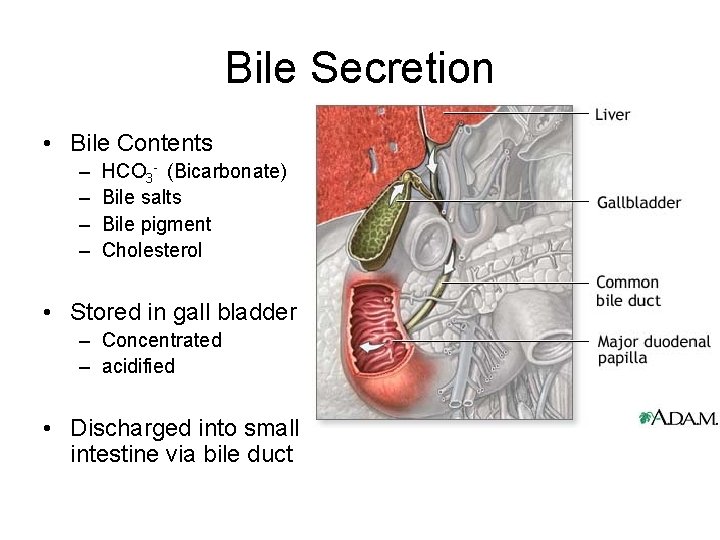 Bile Secretion

• Bile Contents
  – $HCO_3^-$ (Bicarbonate)
  – Bile salts
  – Bile pigment
  – Cholesterol

• Stored in gall bladder
  – Concentrated
  – acidified

• Discharged into small intestine via bile duct

Liver

Gallbladder

Common bile duct

Major duodenal papilla

A.D.A.M.